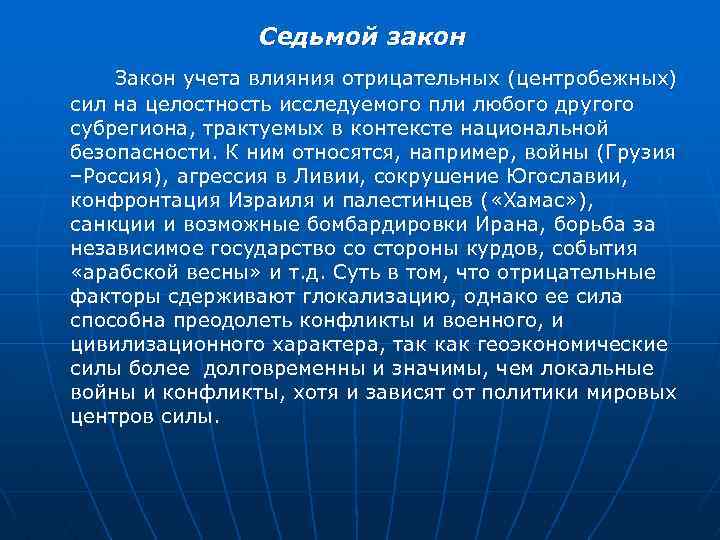 Седьмой закон

Закон учета влияния отрицательных (центробежных) сил на целостность исследуемого пли любого другого субрегиона, трактуемых в контексте национальной безопасности. К ним относятся, например, войны (Грузия –Россия), агрессия в Ливии, сокрушение Югославии, конфронтация Израиля и палестинцев («Хамас»), санкции и возможные бомбардировки Ирана, борьба за независимое государство со стороны курдов, события «арабской весны» и т.д. Суть в том, что отрицательные факторы сдерживают глокализацию, однако ее сила способна преодолеть конфликты и военного, и цивилизационного характера, так как геоэкономические силы более долговременны и значимы, чем локальные войны и конфликты, хотя и зависят от политики мировых центров силы.